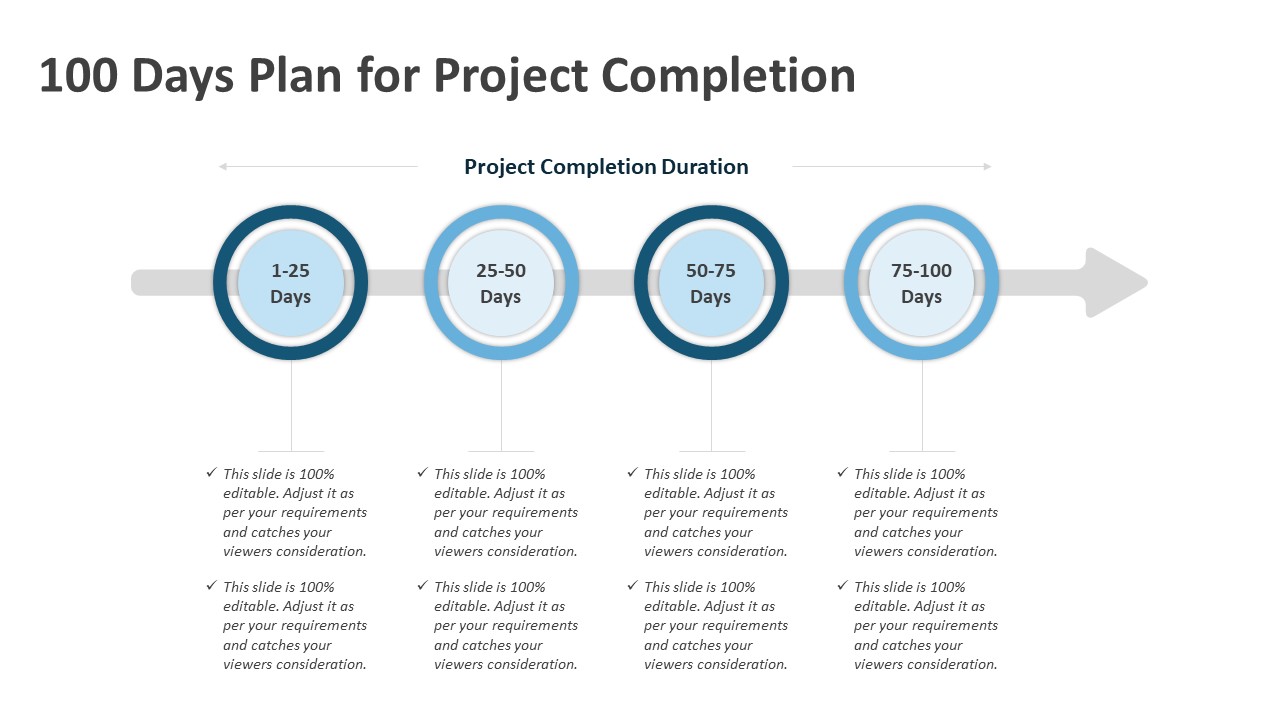 100 Days Plan for Project Completion

Project Completion Duration

1-25 Days

25-50 Days

50-75 Days

75-100 Days

✓ This slide is 100% editable. Adjust it as per your requirements and catches your viewers consideration.

✓ This slide is 100% editable. Adjust it as per your requirements and catches your viewers consideration.

✓ This slide is 100% editable. Adjust it as per your requirements and catches your viewers consideration.

✓ This slide is 100% editable. Adjust it as per your requirements and catches your viewers consideration.

✓ This slide is 100% editable. Adjust it as per your requirements and catches your viewers consideration.

✓ This slide is 100% editable. Adjust it as per your requirements and catches your viewers consideration.

✓ This slide is 100% editable. Adjust it as per your requirements and catches your viewers consideration.

✓ This slide is 100% editable. Adjust it as per your requirements and catches your viewers consideration.